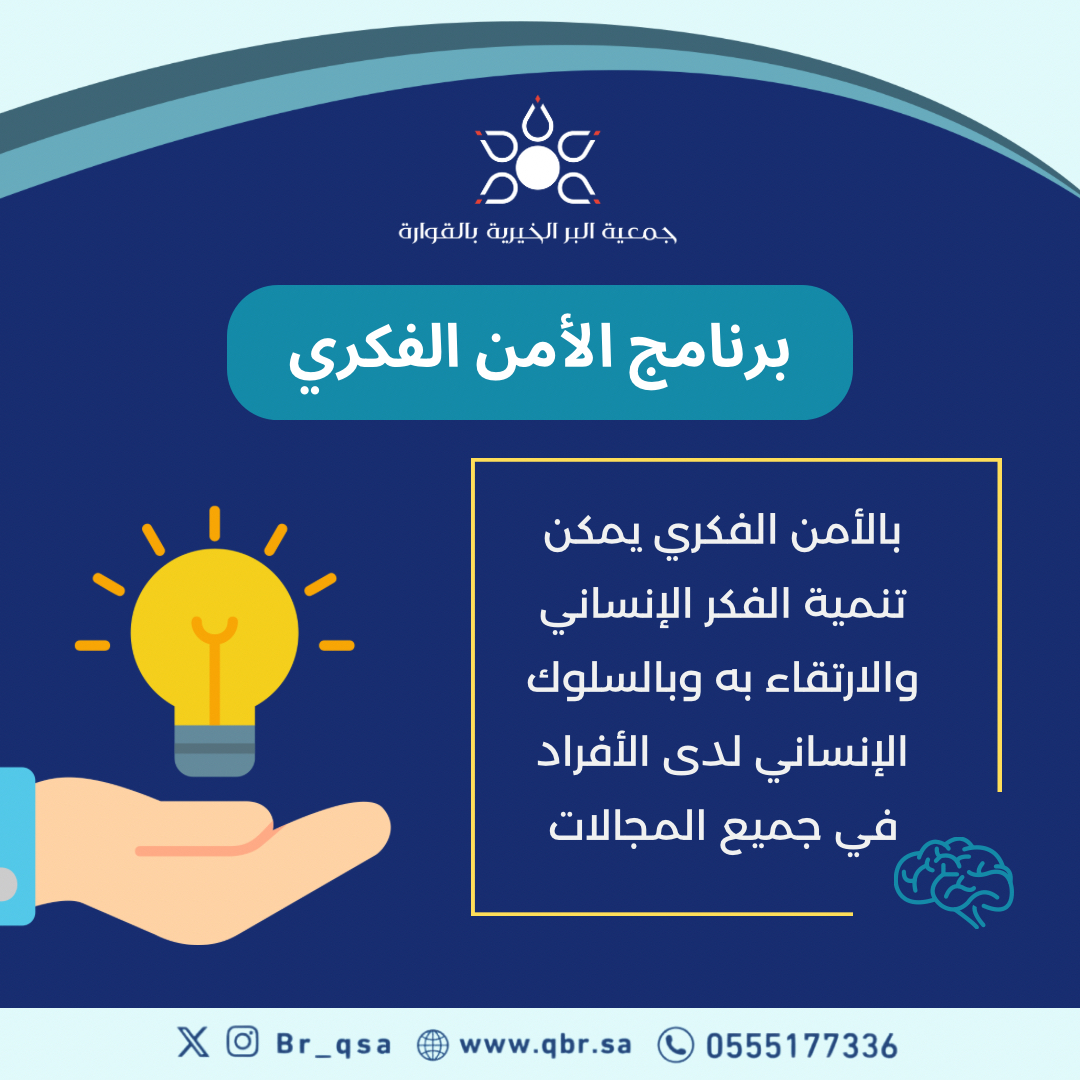 جمعية البر الخيرية بالقوارة

برنامج الأمن الفكري

بالأمن الفكري يمكن تنمية الفكر الإنساني والارتقاء به وبالسلوك الإنساني لدى الأفراد في جميع المجالات

Br_qsa www.qbr.sa 0555177336